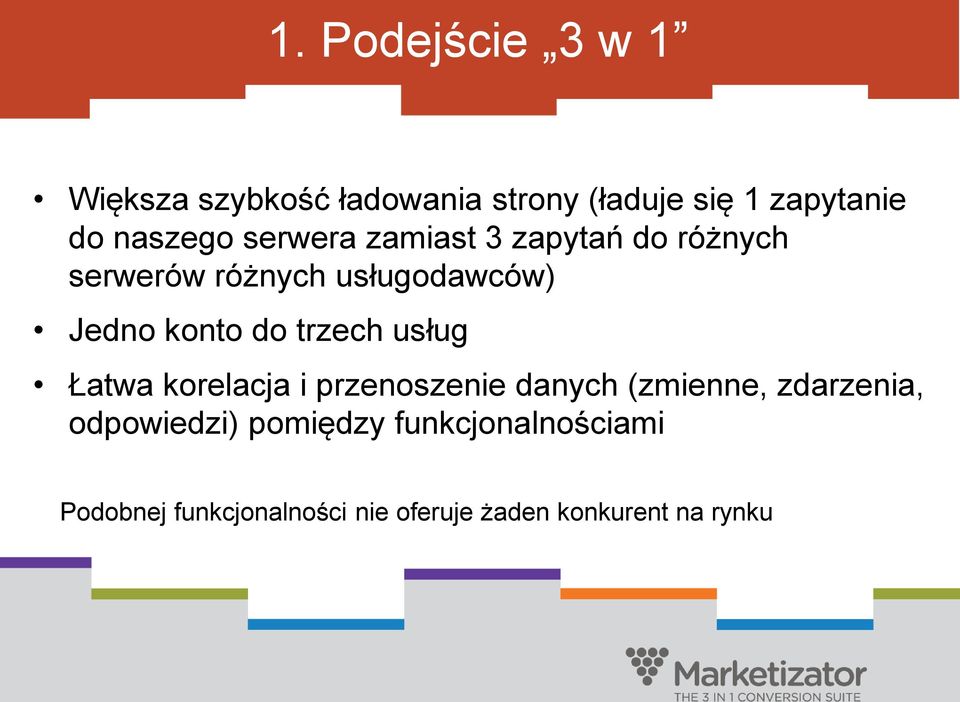 1. Podejście „3 w 1”

• Większa szybkość ładowania strony (ładuje się 1 zapytanie do naszego serwera zamiast 3 zapytań do różnych serwerów różnych usługodawców)
• Jedno konto do trzech usług
• Łatwa korelacja i przenoszenie danych (zmienne, zdarzenia, odpowiedzi) pomiędzy funkcjonalnościami

Podobnej funkcjonalności nie oferuje żaden konkurent na rynku

Marketizator
THE 3 IN 1 CONVERSION SUITE